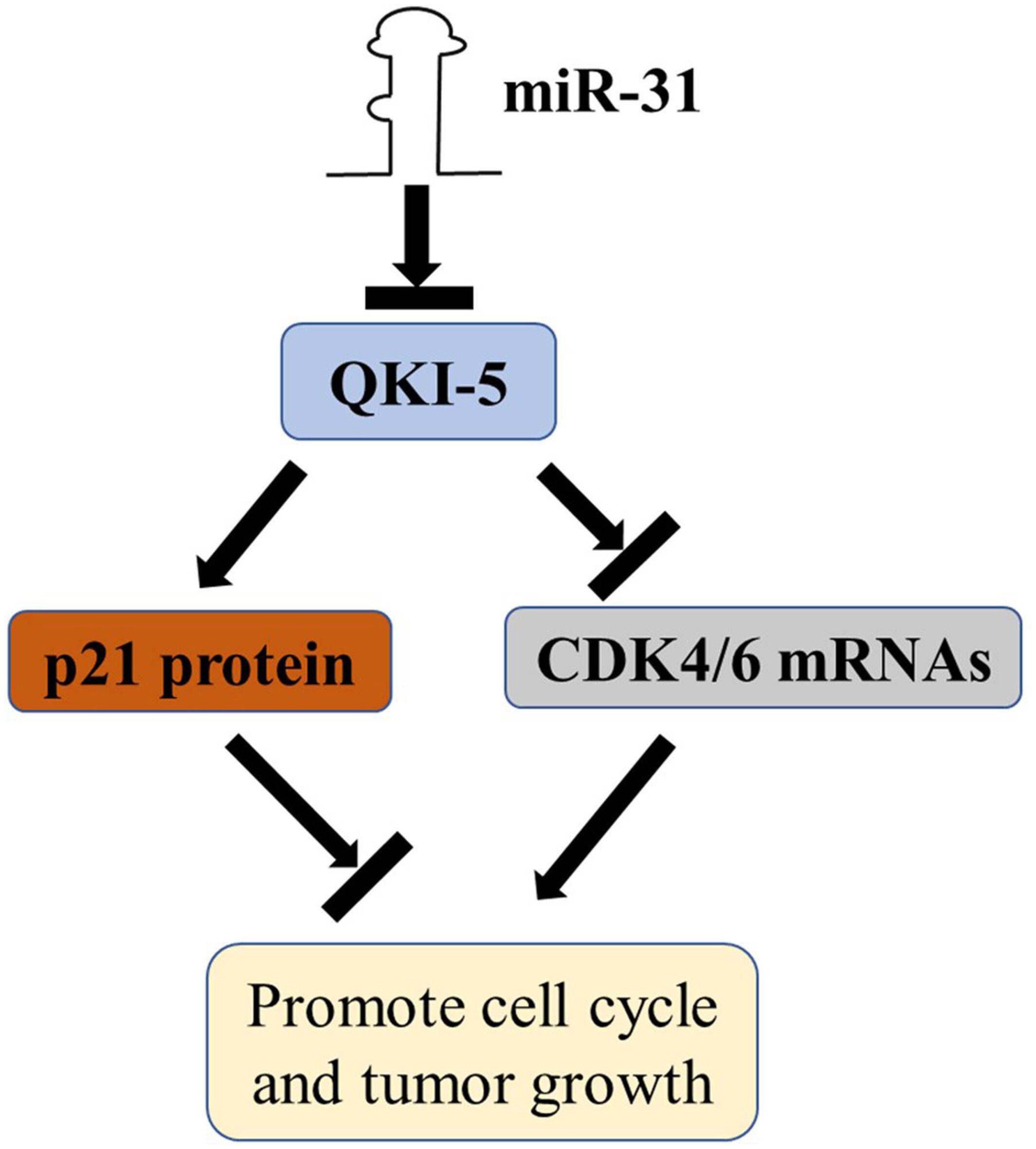 miR-31

QKI-5

p21 protein

CDK4/6 mRNAs

Promote cell cycle and tumor growth